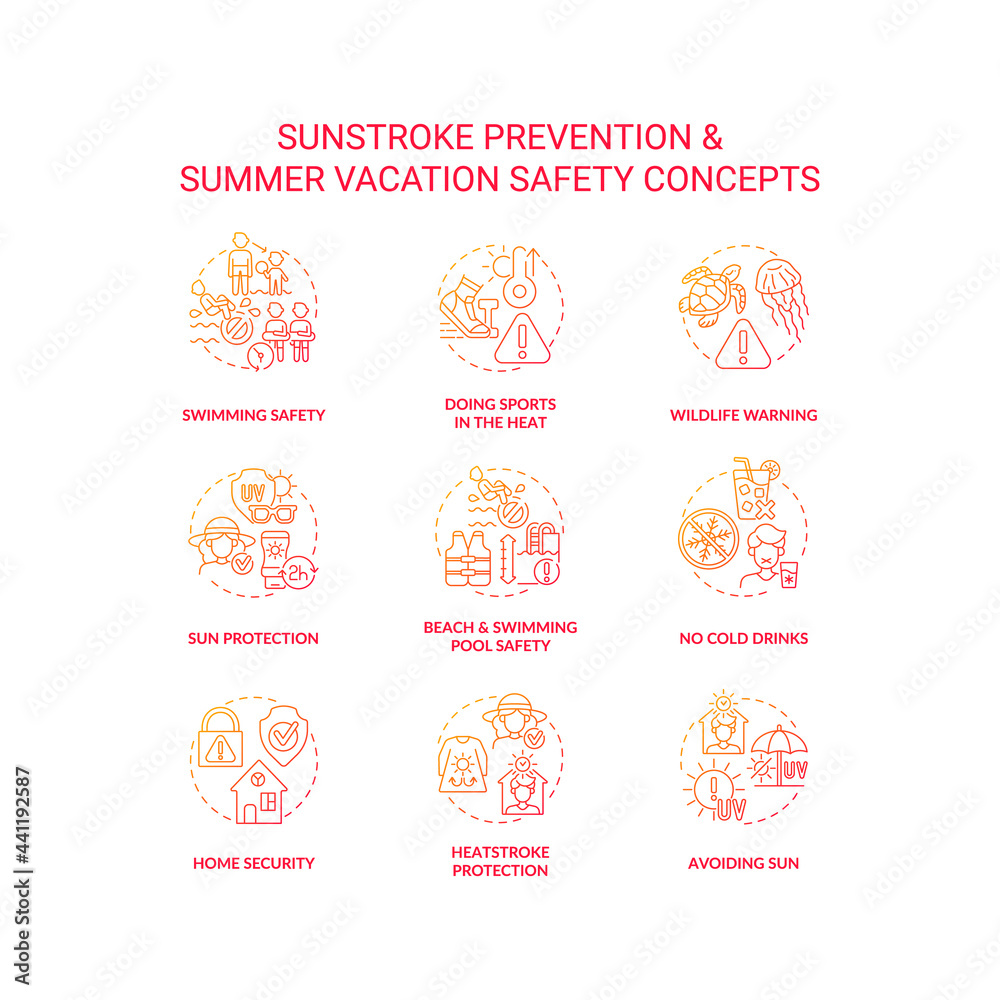 SUNSTROKE PREVENTION &
SUMMER VACATION SAFETY CONCEPTS

SWIMMING SAFETY

DOING SPORTS IN THE HEAT

WILDLIFE WARNING

UV

2h

SUN PROTECTION

BEACH & SWIMMING POOL SAFETY

NO COLD DRINKS

HOME SECURITY

HEATSTROKE PROTECTION

UV

UV

AVOIDING SUN

Adobe Stock | #441192587